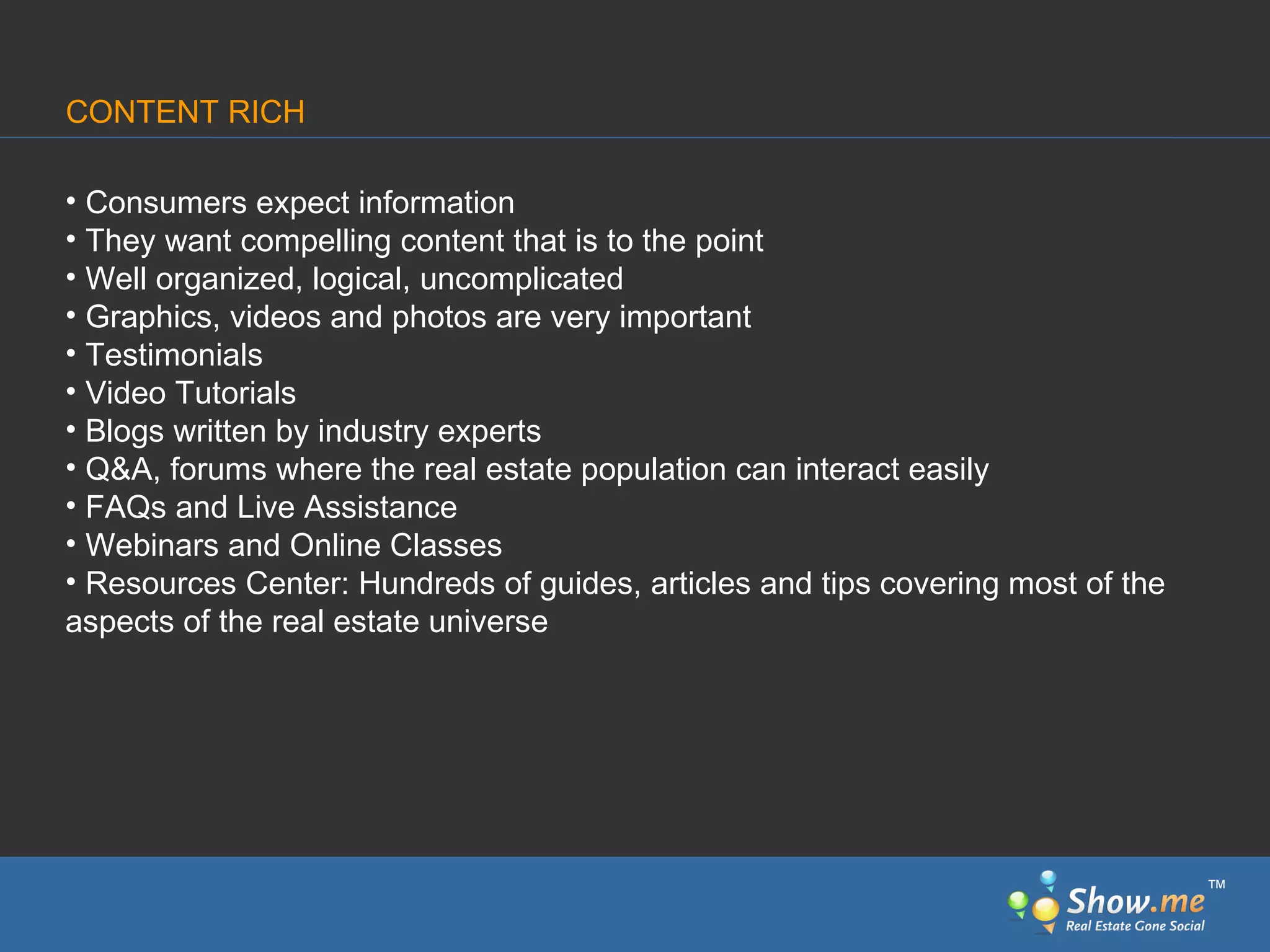 CONTENT RICH

• Consumers expect information
• They want compelling content that is to the point
• Well organized, logical, uncomplicated
• Graphics, videos and photos are very important
• Testimonials
• Video Tutorials
• Blogs written by industry experts
• Q&A, forums where the real estate population can interact easily
• FAQs and Live Assistance
• Webinars and Online Classes
• Resources Center: Hundreds of guides, articles and tips covering most of the aspects of the real estate universe

Show.me™
Real Estate Gone Social